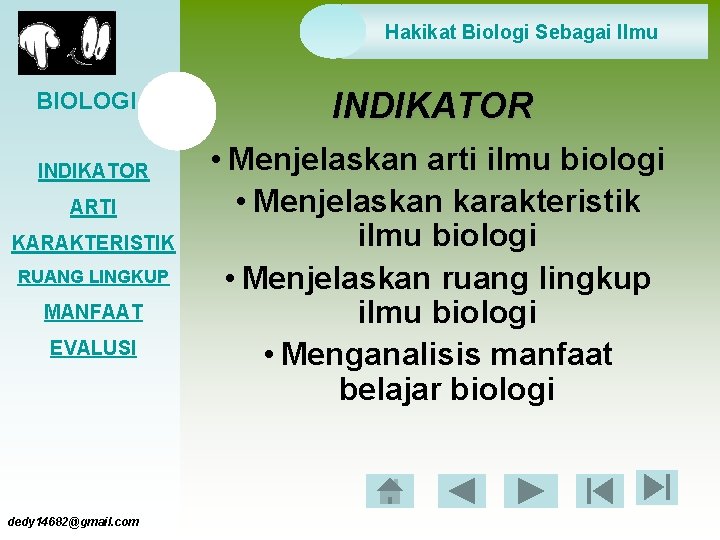 Hakikat Biologi Sebagai Ilmu

BIOLOGI

INDIKATOR

ARTI

KARAKTERISTIK

RUANG LINGKUP

MANFAAT

EVALUSI

INDIKATOR

• Menjelaskan arti ilmu biologi

• Menjelaskan karakteristik ilmu biologi

• Menjelaskan ruang lingkup ilmu biologi

• Menganalisis manfaat belajar biologi

dedy14682@gmail.com